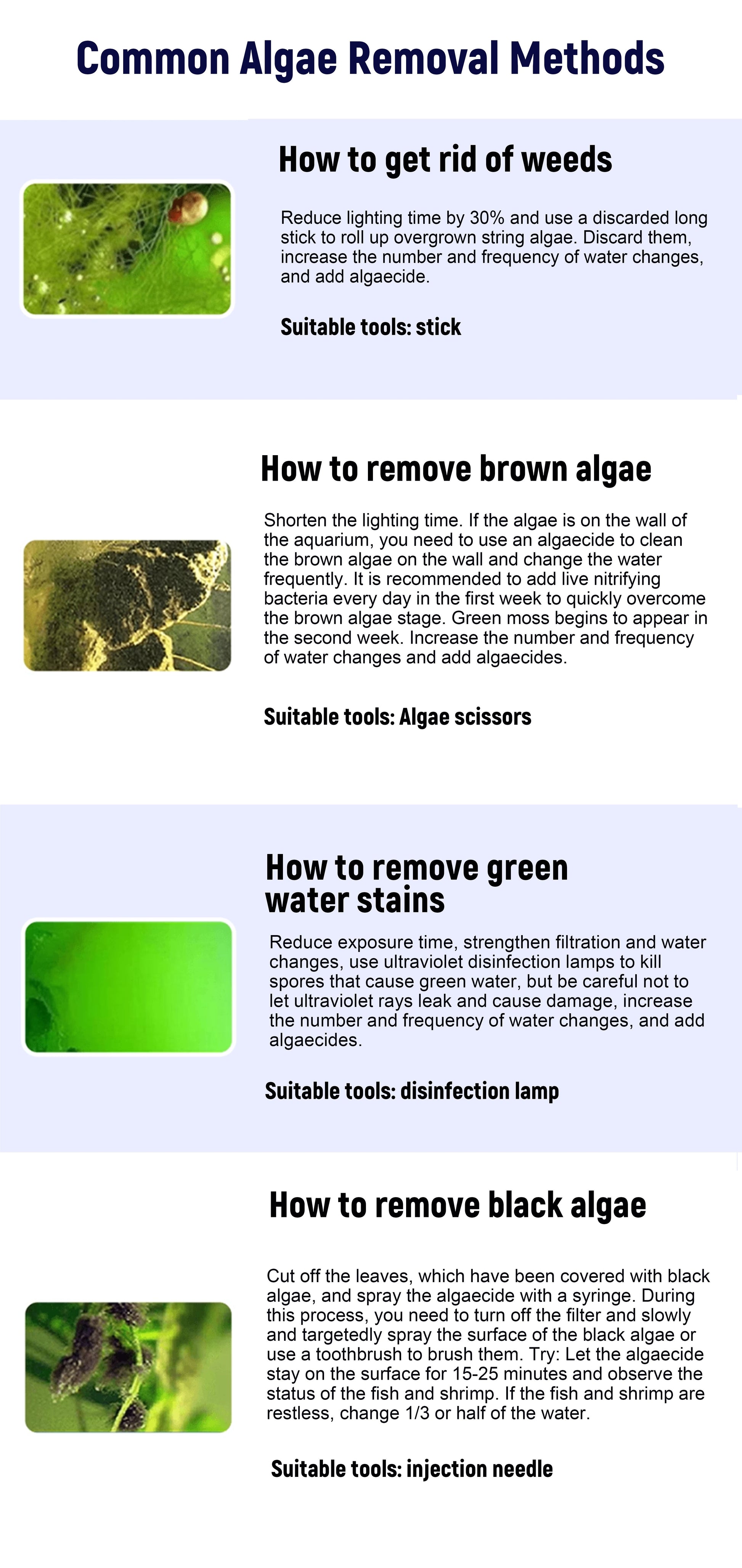 Common Algae Removal Methods

How to get rid of weeds

Reduce lighting time by 30% and use a discarded long stick to roll up overgrown string algae. Discard them, increase the number and frequency of water changes, and add algaecide.

Suitable tools: stick

How to remove brown algae

Shorten the lighting time. If the algae is on the wall of the aquarium, you need to use an algaecide to clean the brown algae on the wall and change the water frequently. It is recommended to add live nitrifying bacteria every day in the first week to quickly overcome the brown algae stage. Green moss begins to appear in the second week. Increase the number and frequency of water changes and add algaecides.

Suitable tools: Algae scissors

How to remove green water stains

Reduce exposure time, strengthen filtration and water changes, use ultraviolet disinfection lamps to kill spores that cause green water, but be careful not to let ultraviolet rays leak and cause damage, increase the number and frequency of water changes, and add algaecides.

Suitable tools: disinfection lamp

How to remove black algae

Cut off the leaves, which have been covered with black algae, and spray the algaecide with a syringe. During this process, you need to turn off the filter and slowly and targetedly spray the surface of the black algae or use a toothbrush to brush them. Try: Let the algaecide stay on the surface for 15-25 minutes and observe the status of the fish and shrimp. If the fish and shrimp are restless, change 1/3 or half of the water.

Suitable tools: injection needle